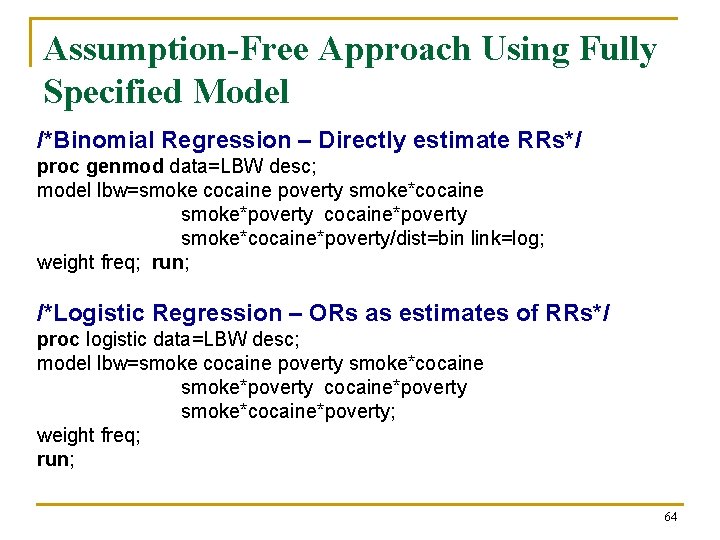 Assumption-Free Approach Using Fully Specified Model

/*Binomial Regression – Directly estimate RRs*/
proc genmod data=LBW desc;
model lbw=smoke cocaine poverty smoke*cocaine
smoke*poverty cocaine*poverty
smoke*cocaine*poverty/dist=bin link=log;
weight freq; run;

/*Logistic Regression – ORs as estimates of RRs*/
proc logistic data=LBW desc;
model lbw=smoke cocaine poverty smoke*cocaine
smoke*poverty cocaine*poverty
smoke*cocaine*poverty;
weight freq;
run;

64